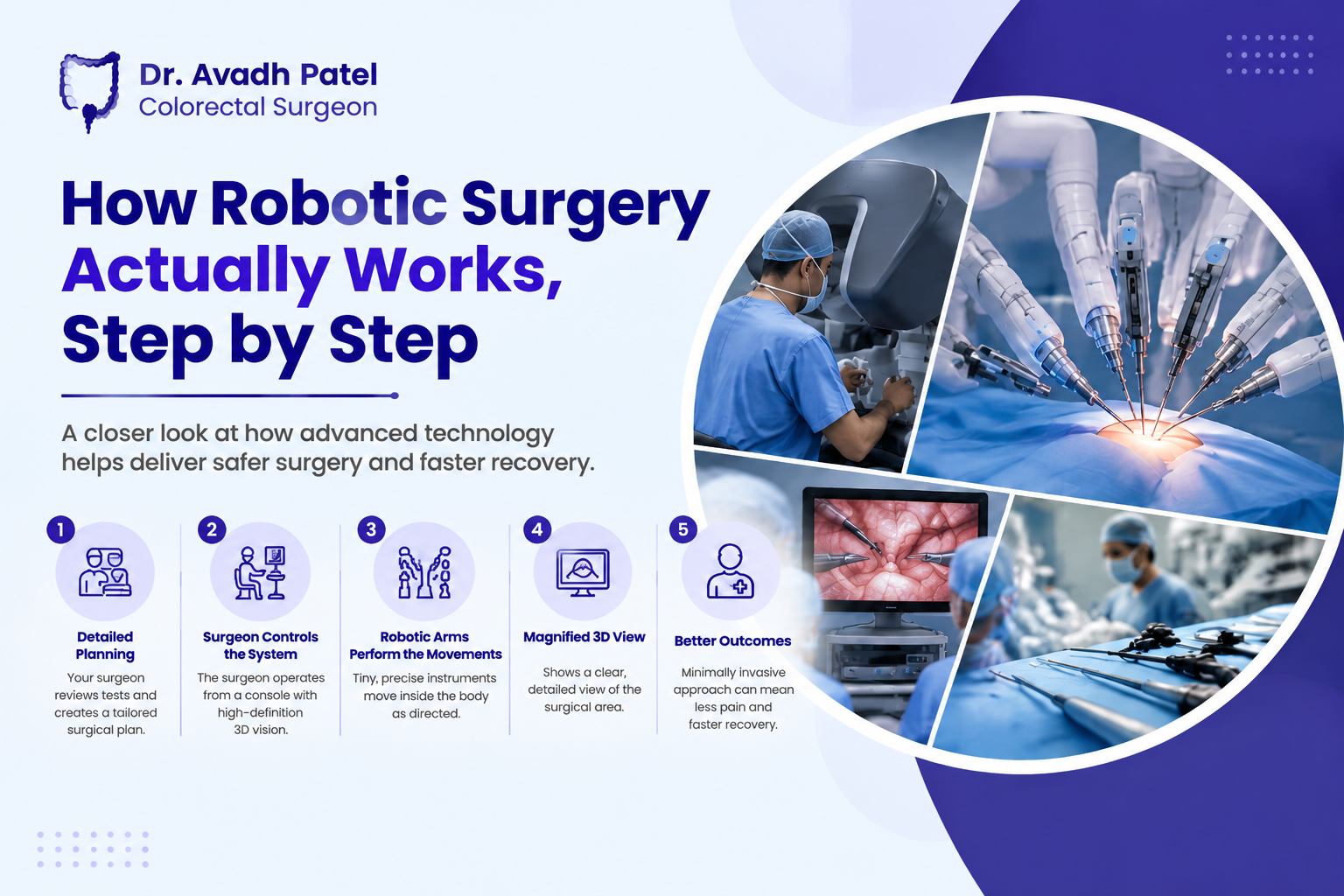 Dr. Avadh Patel
Colorectal Surgeon

How Robotic Surgery Actually Works, Step by Step

A closer look at how advanced technology helps deliver safer surgery and faster recovery.

1
Detailed Planning
Your surgeon reviews tests and creates a tailored surgical plan.

2
Surgeon Controls the System
The surgeon operates from a console with high-definition 3D vision.

3
Robotic Arms Perform the Movements
Tiny, precise instruments move inside the body as directed.

4
Magnified 3D View
Shows a clear, detailed view of the surgical area.

5
Better Outcomes
Minimally invasive approach can mean less pain and faster recovery.